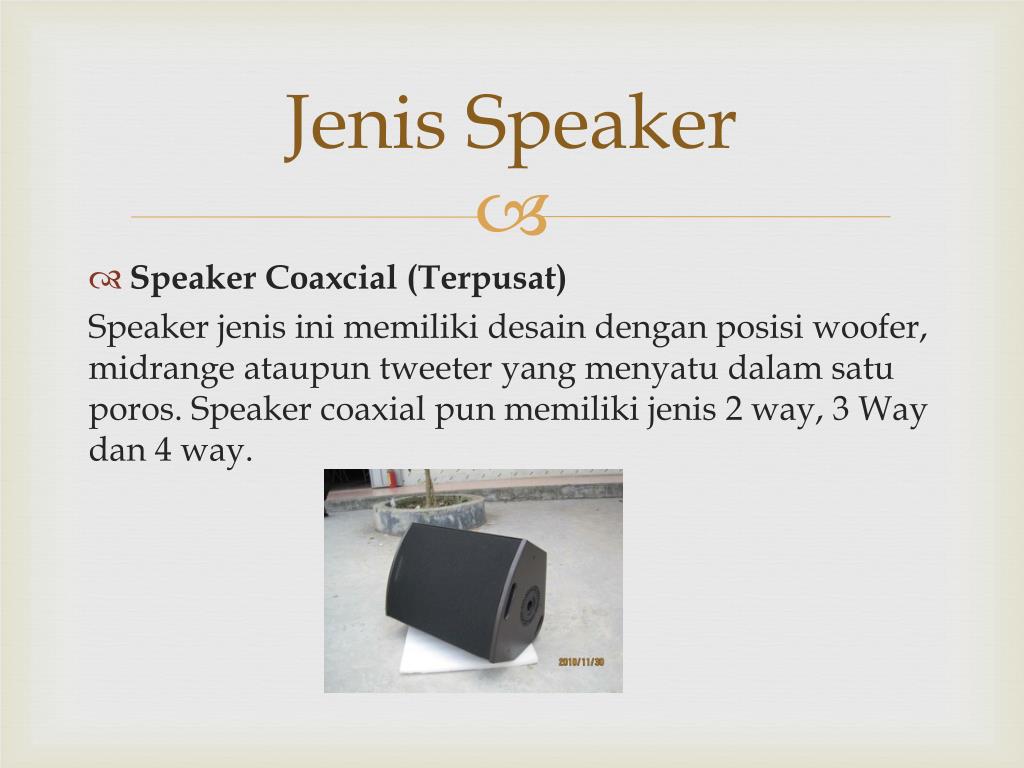 Jenis Speaker

Speaker Coaxcial (Terpusat)

Speaker jenis ini memiliki desain dengan posisi woofer, midrange ataupun tweeter yang menyatu dalam satu poros. Speaker coaxial pun memiliki jenis 2 way, 3 Way dan 4 way.

2010/11/30